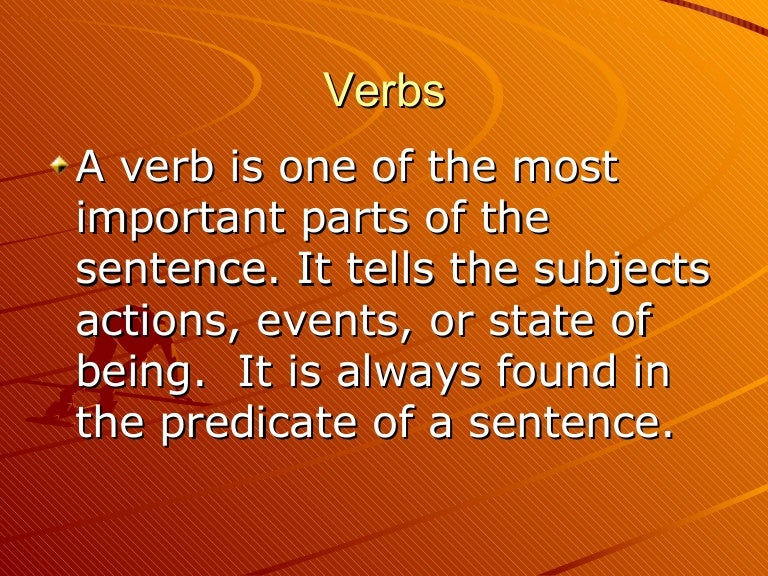 Verbs

A verb is one of the most important parts of the sentence. It tells the subjects actions, events, or state of being.  It is always found in the predicate of a sentence.